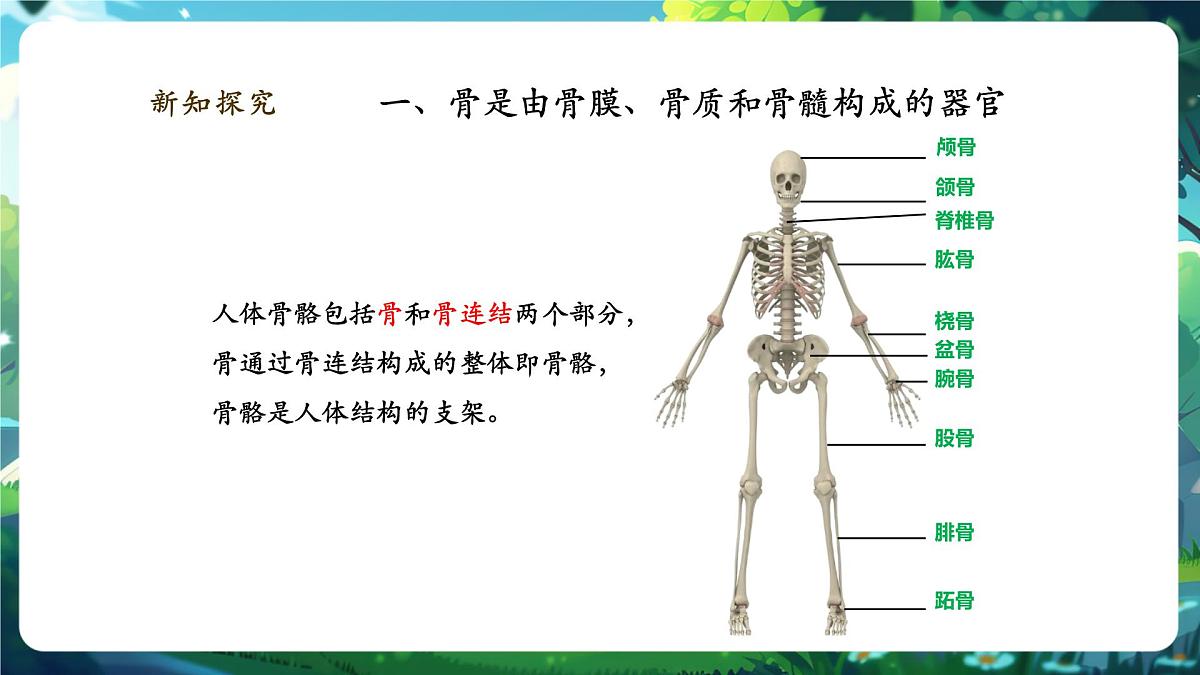 新知探究

一、骨是由骨膜、骨质和骨髓构成的器官

人体骨骼包括骨和骨连结两个部分，骨通过骨连结构成的整体即骨骼，骨骼是人体结构的支架。

颅骨
颌骨
脊椎骨
肱骨
桡骨
盆骨
腕骨
股骨
腓骨
跖骨